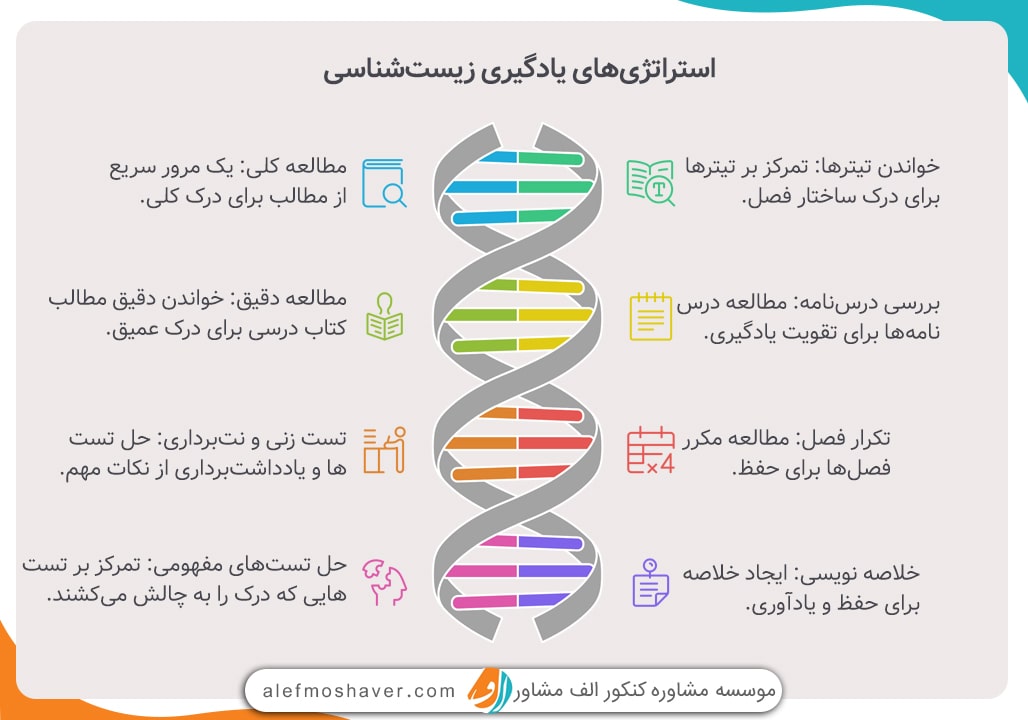 استراتژی‌های یادگیری زیست‌شناسی

خواندن تیترها: تمرکز بر تیترها برای درک ساختار فصل.

مطالعه کلی: یک مرور سریع از مطالب برای درک کلی.

بررسی درس‌نامه: مطالعه درس نامه‌ها برای تقویت یادگیری.

مطالعه دقیق: خواندن دقیق مطالب کتاب درسی برای درک عمیق.

تکرار فصل: مطالعه مکرر فصل‌ها برای حفظ.

تست زنی و نت‌برداری: حل تست ها و یادداشت‌برداری از نکات مهم.

خلاصه نویسی: ایجاد خلاصه برای حفظ و یادآوری.

حل تست‌های مفهومی: تمرکز بر تست هایی که درک را به چالش می‌کشند.

موسسه مشاوره کنکور الف مشاور alefmoshaver.com